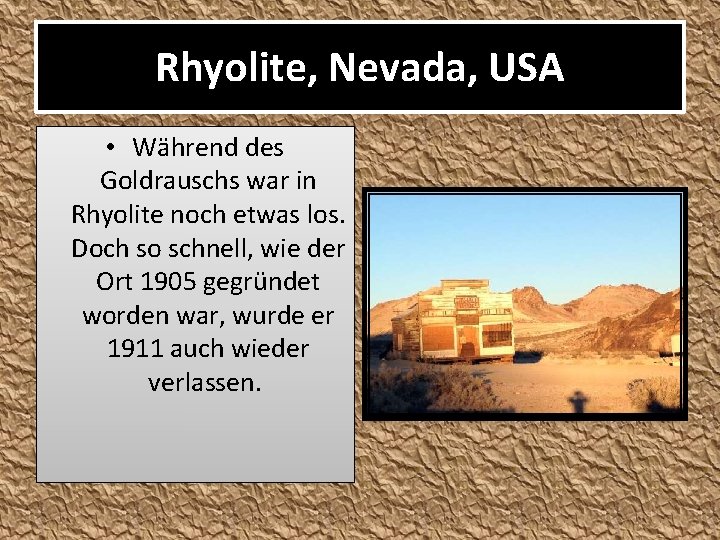 Rhyolite, Nevada, USA

• Während des Goldrauschs war in Rhyolite noch etwas los. Doch so schnell, wie der Ort 1905 gegründet worden war, wurde er 1911 auch wieder verlassen.